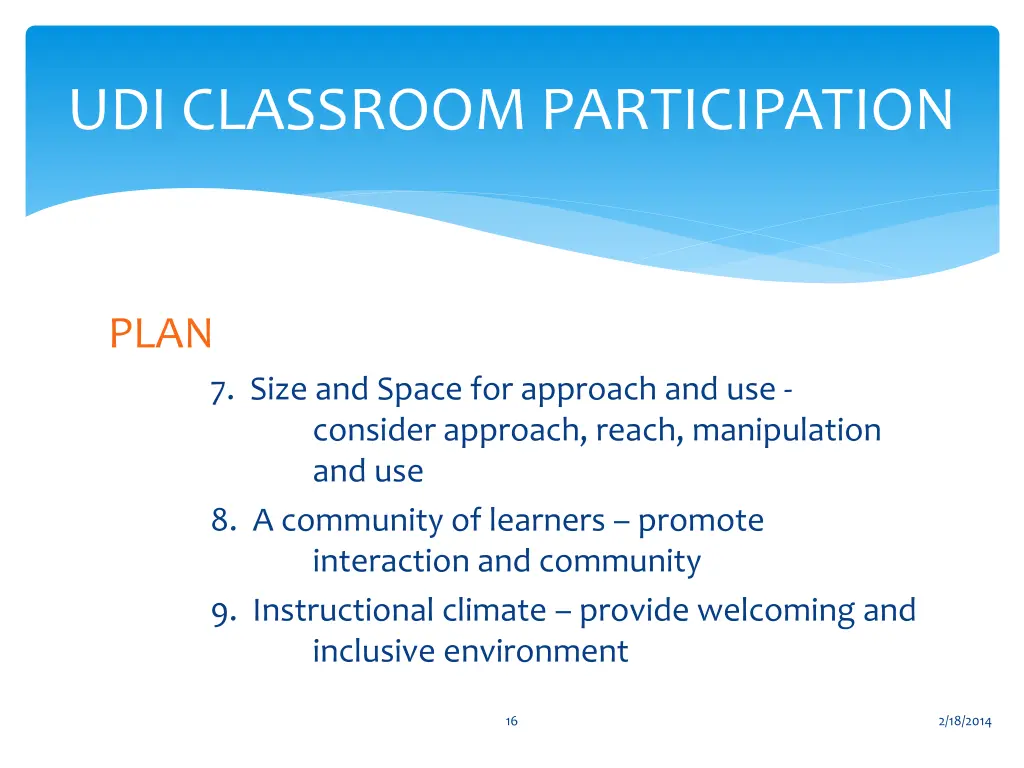 UDI CLASSROOM PARTICIPATION

PLAN

7. Size and Space for approach and use - consider approach, reach, manipulation and use

8. A community of learners – promote interaction and community

9. Instructional climate – provide welcoming and inclusive environment

16

2/18/2014